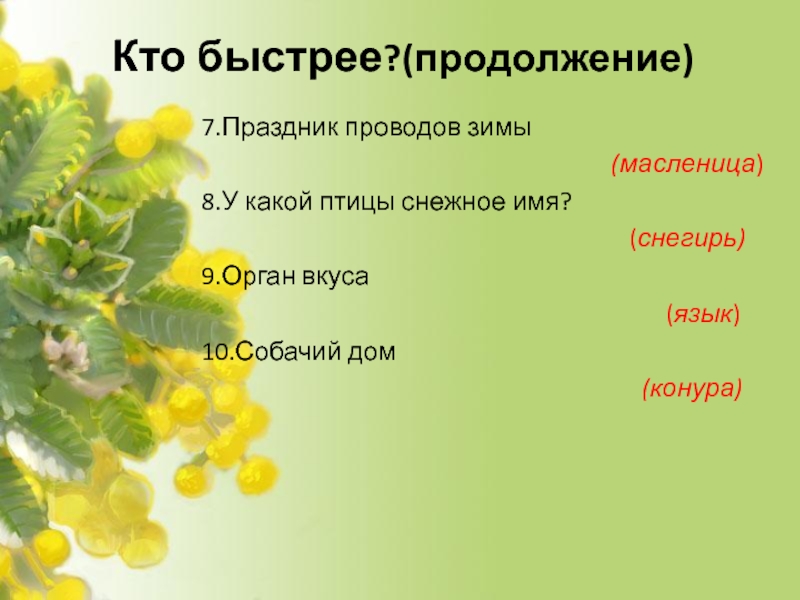 Кто быстрее?(продолжение)

7.Праздник проводов зимы

(масленица)

8.У какой птицы снежное имя?

(снегирь)

9.Орган вкуса

(язык)

10.Собачий дом

(конура)